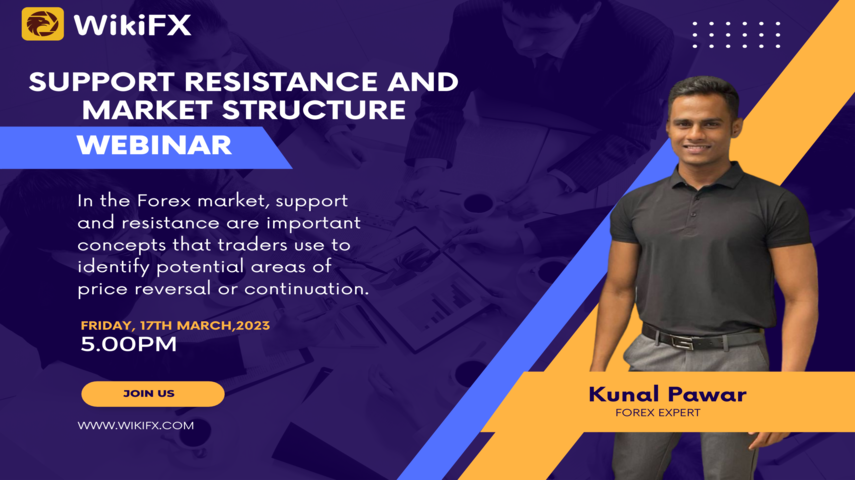 WikiFX

SUPPORT RESISTANCE AND MARKET STRUCTURE

WEBINAR

In the Forex market, support and resistance are important concepts that traders use to identify potential areas of price reversal or continuation.

FRIDAY, 17TH MARCH,2023
5.00PM

JOIN US

WWW.WIKIFX.COM

Kunal Pawar
FOREX EXPERT